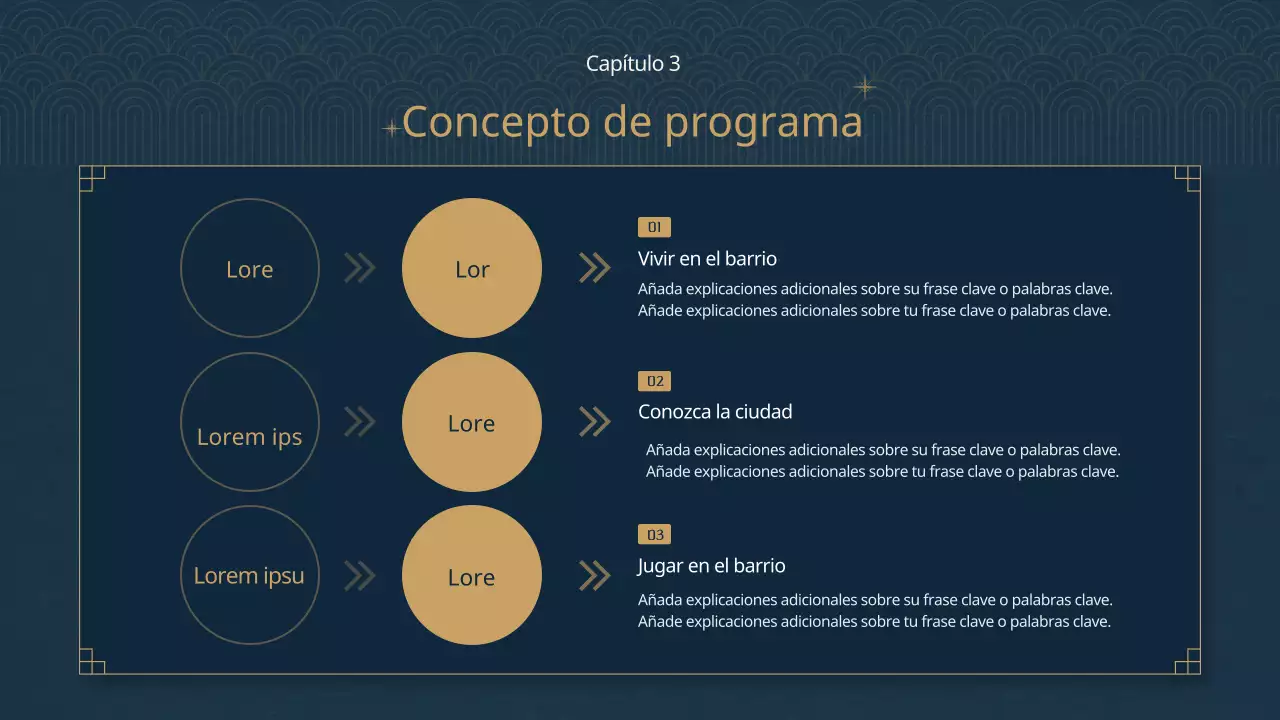 Capítulo 3

Concepto de programa

Lore

Lor

01

Vivir en el barrio

Añada explicaciones adicionales sobre su frase clave o palabras clave. Añade explicaciones adicionales sobre tu frase clave o palabras clave.

Lorem ips

Lore

02

Conozca la ciudad

Añada explicaciones adicionales sobre su frase clave o palabras clave. Añade explicaciones adicionales sobre tu frase clave o palabras clave.

Lorem ipsu

Lore

03

Jugar en el barrio

Añada explicaciones adicionales sobre su frase clave o palabras clave. Añade explicaciones adicionales sobre tu frase clave o palabras clave.